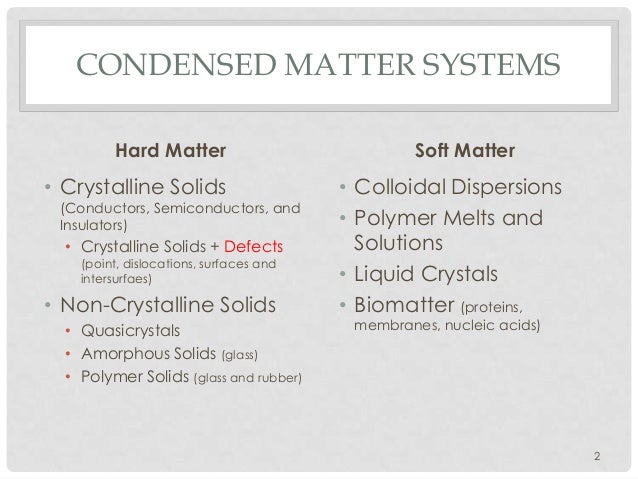 CONDENSED MATTER SYSTEMS

Hard Matter

• Crystalline Solids (Conductors, Semiconductors, and Insulators)
  • Crystalline Solids + Defects (point, dislocations, surfaces and intersurfaes)
• Non-Crystalline Solids
  • Quasicrystals
  • Amorphous Solids (glass)
  • Polymer Solids (glass and rubber)

Soft Matter

• Colloidal Dispersions
• Polymer Melts and Solutions
• Liquid Crystals
• Biomatter (proteins, membranes, nucleic acids)

2